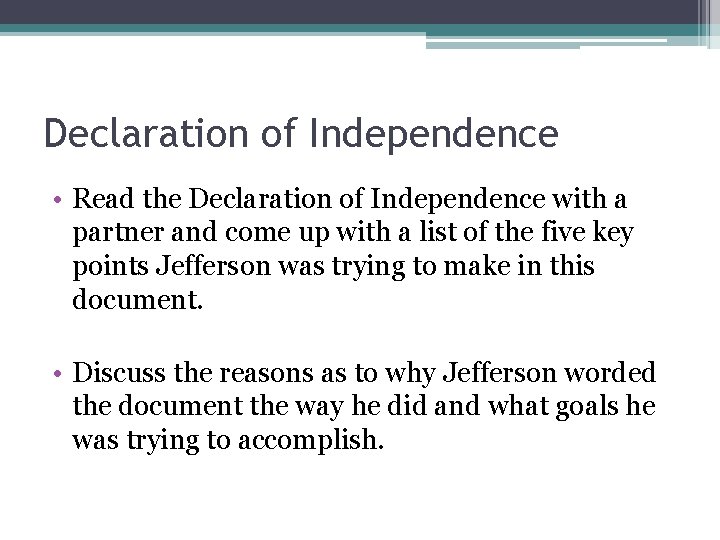 Declaration of Independence

• Read the Declaration of Independence with a partner and come up with a list of the five key points Jefferson was trying to make in this document.

• Discuss the reasons as to why Jefferson worded the document the way he did and what goals he was trying to accomplish.